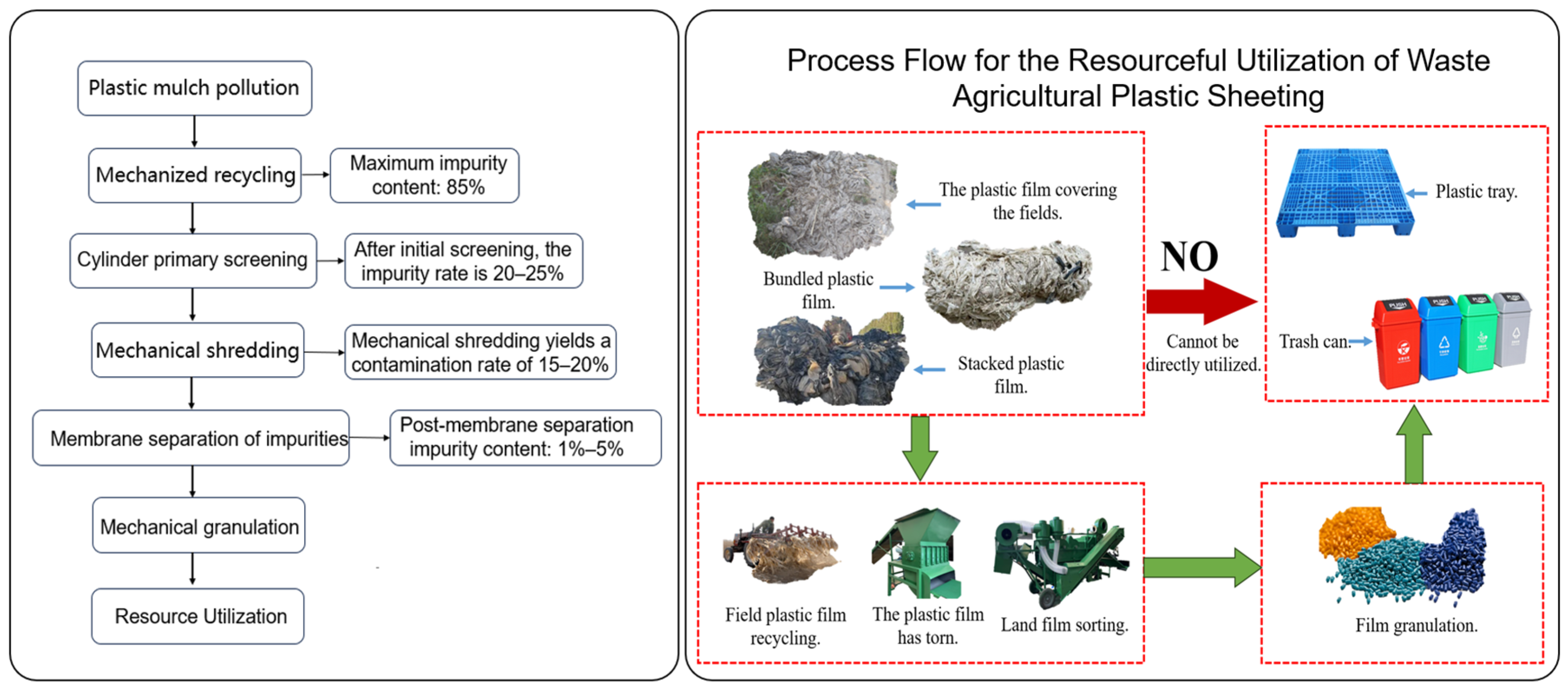 Plastic mulch pollution

Mechanized recycling

Maximum impurity content: 85%

Cylinder primary screening

After initial screening, the impurity rate is 20–25%

Mechanical shredding

Mechanical shredding yields a contamination rate of 15–20%

Membrane separation of impurities

Post-membrane separation impurity content: 1%–5%

Mechanical granulation

Resource Utilization

Process Flow for the Resourceful Utilization of Waste Agricultural Plastic Sheeting

The plastic film covering the fields.

Bundled plastic film.

Stacked plastic film.

NO

Cannot be directly utilized.

Plastic tray.

Trash can.

PUSH

PUSH

PUSH

PUSH

Field plastic film recycling.

The plastic film has torn.

Land film sorting.

Film granulation.